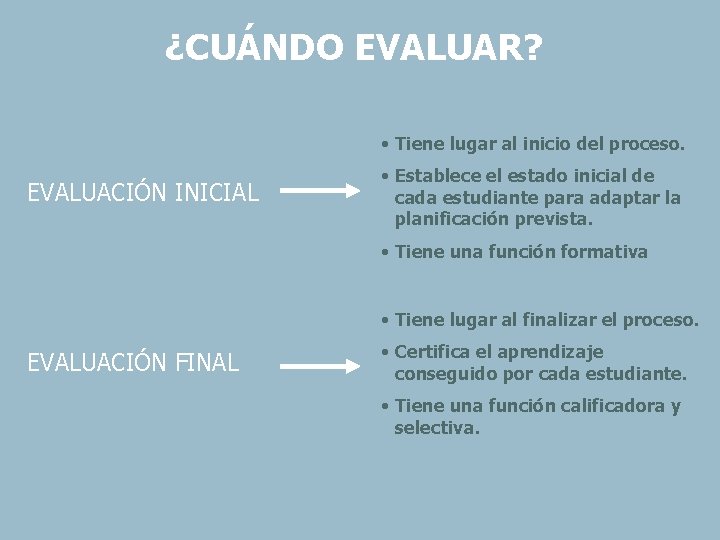 ¿CUÁNDO EVALUAR?

EVALUACIÓN INICIAL

• Tiene lugar al inicio del proceso.
• Establece el estado inicial de cada estudiante para adaptar la planificación prevista.
• Tiene una función formativa

EVALUACIÓN FINAL

• Tiene lugar al finalizar el proceso.
• Certifica el aprendizaje conseguido por cada estudiante.
• Tiene una función calificadora y selectiva.